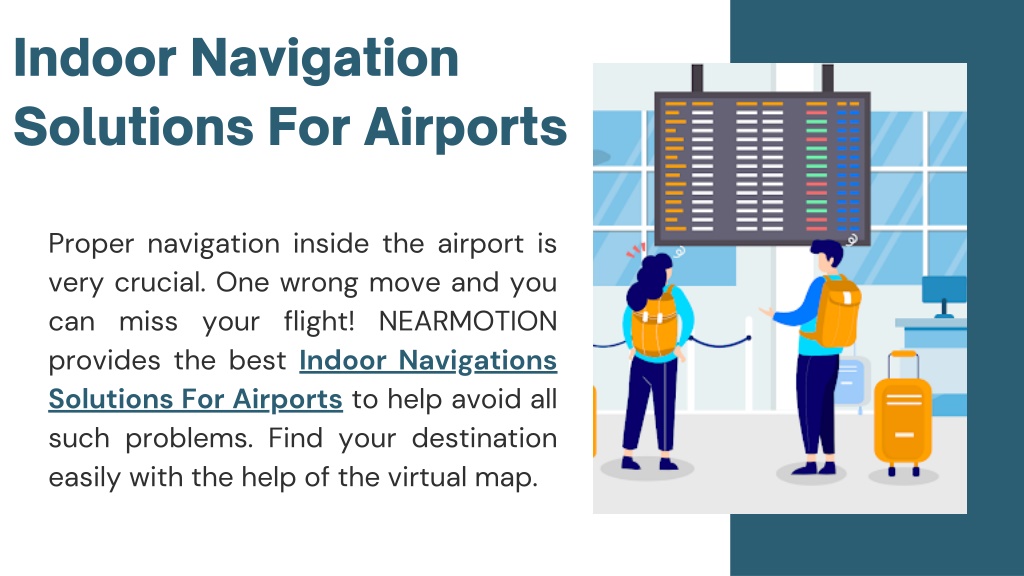 Indoor Navigation Solutions For Airports

Proper navigation inside the airport is very crucial. One wrong move and you can miss your flight! NEARMOTION provides the best Indoor Navigations Solutions For Airports to help avoid all such problems. Find your destination easily with the help of the virtual map.